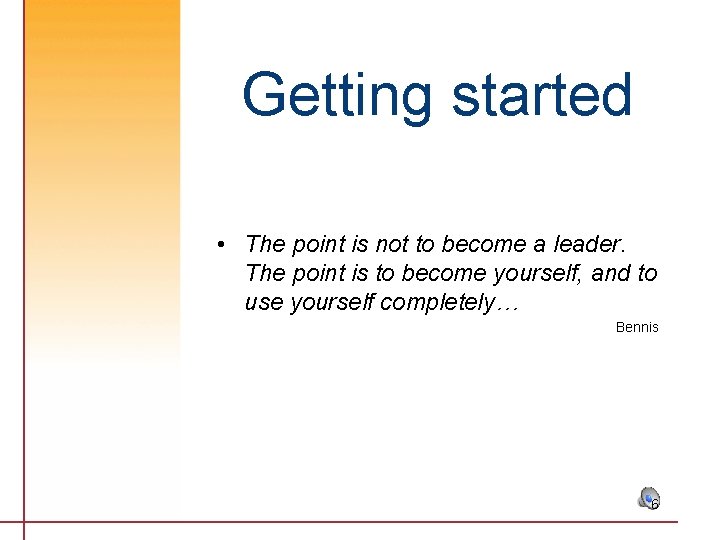 Getting started

• The point is not to become a leader. The point is to become yourself, and to use yourself completely…

Bennis

6